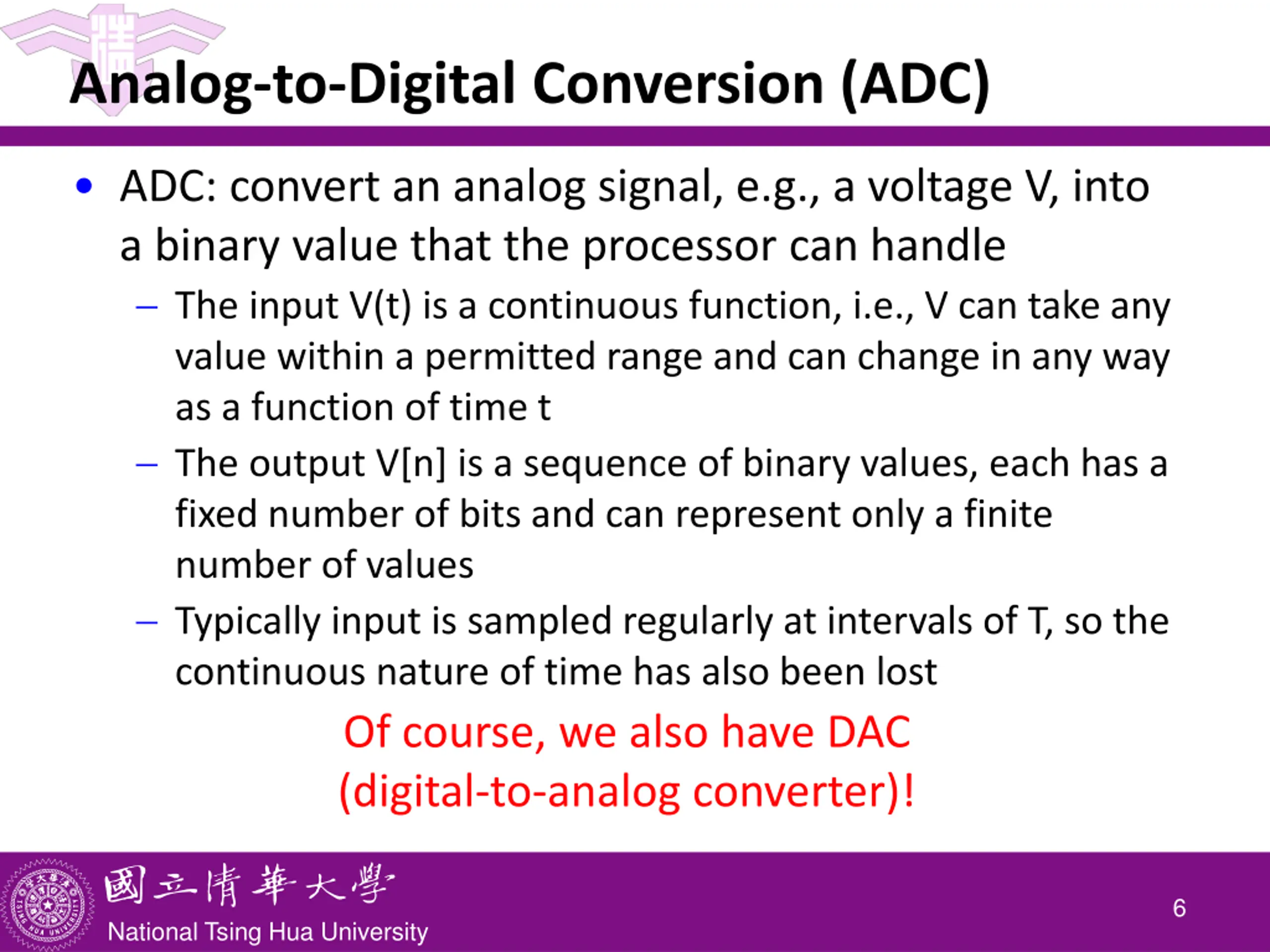 Analog-to-Digital Conversion (ADC)

• ADC: convert an analog signal, e.g., a voltage V, into a binary value that the processor can handle

– The input V(t) is a continuous function, i.e., V can take any value within a permitted range and can change in any way as a function of time t

– The output V[n] is a sequence of binary values, each has a fixed number of bits and can represent only a finite number of values

– Typically input is sampled regularly at intervals of T, so the continuous nature of time has also been lost

Of course, we also have DAC (digital-to-analog converter)!

國立清華大學
National Tsing Hua University

6